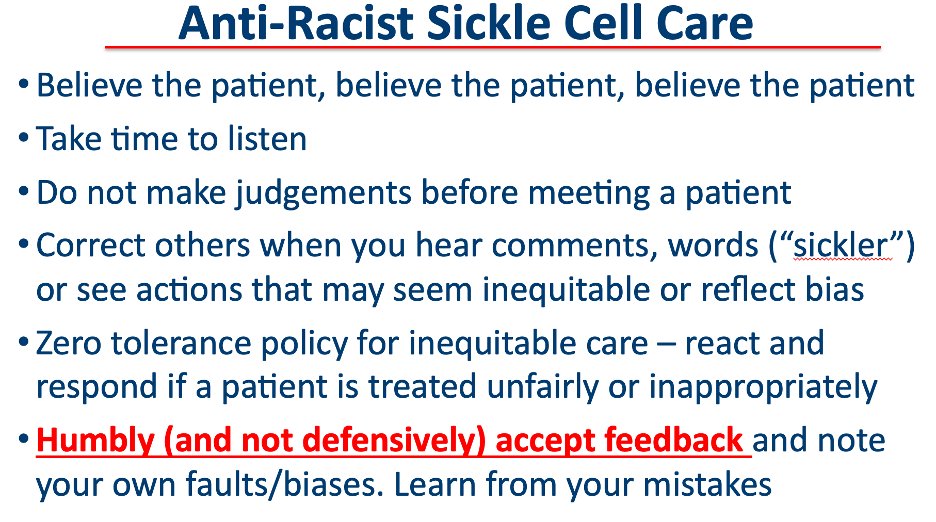 Anti-Racist Sickle Cell Care

• Believe the patient, believe the patient, believe the patient

• Take time to listen

• Do not make judgements before meeting a patient

• Correct others when you hear comments, words (“sickler”) or see actions that may seem inequitable or reflect bias

• Zero tolerance policy for inequitable care – react and respond if a patient is treated unfairly or inappropriately

• Humbly (and not defensively) accept feedback and note your own faults/biases. Learn from your mistakes